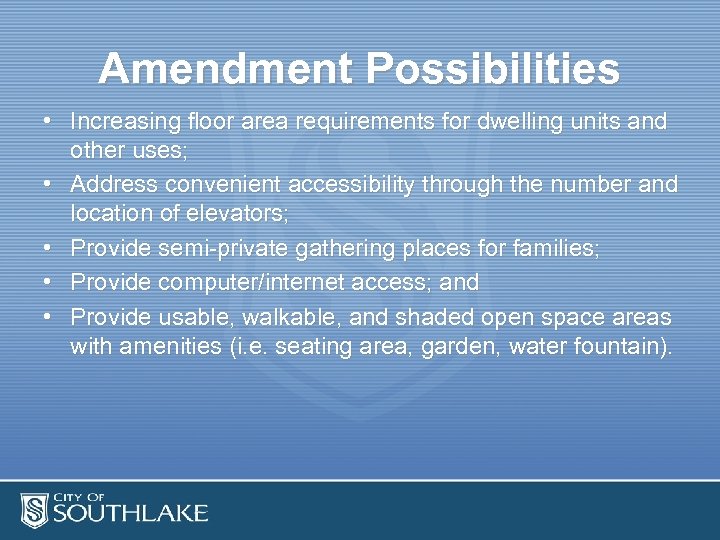 Amendment Possibilities

• Increasing floor area requirements for dwelling units and other uses;
• Address convenient accessibility through the number and location of elevators;
• Provide semi-private gathering places for families;
• Provide computer/internet access; and
• Provide usable, walkable, and shaded open space areas with amenities (i.e. seating area, garden, water fountain).

CITY OF
SOUTHLAKE